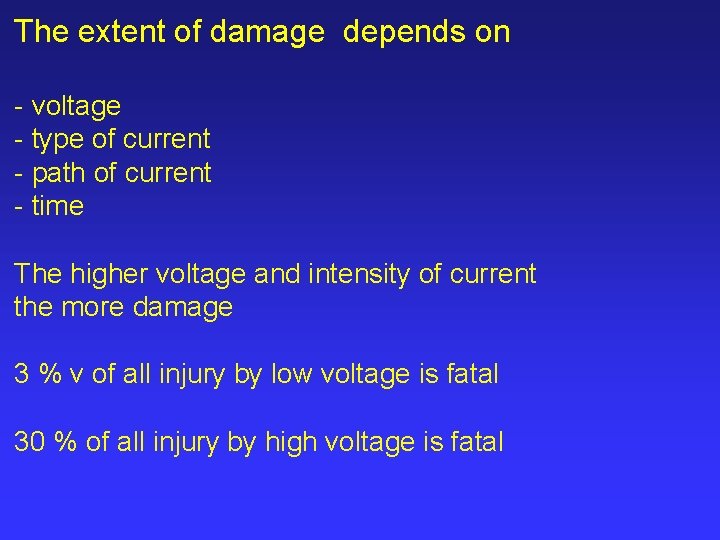 The extent of damage depends on

- voltage
- type of current
- path of current
- time

The higher voltage and intensity of current the more damage

3 % v of all injury by low voltage is fatal

30 % of all injury by high voltage is fatal